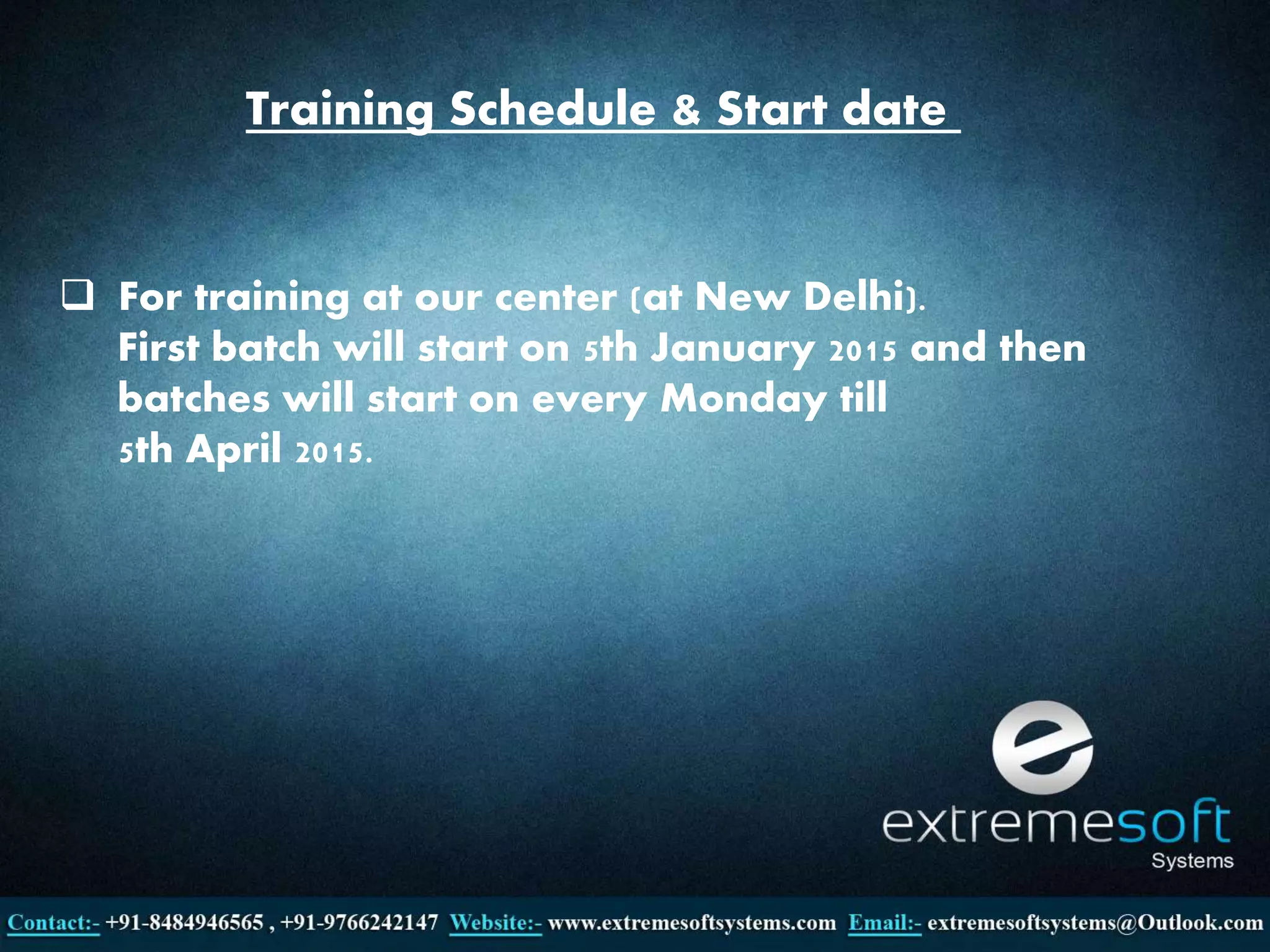 Training Schedule & Start date

❑ For training at our center (at New Delhi).
First batch will start on 5th January 2015 and then batches will start on every Monday till 5th April 2015.

extremesoft
Systems

Contact:- +91-8484946565 , +91-9766242147 Website:- www.extremesoftsystems.com Email:- extremesoftsystems@Outlook.com